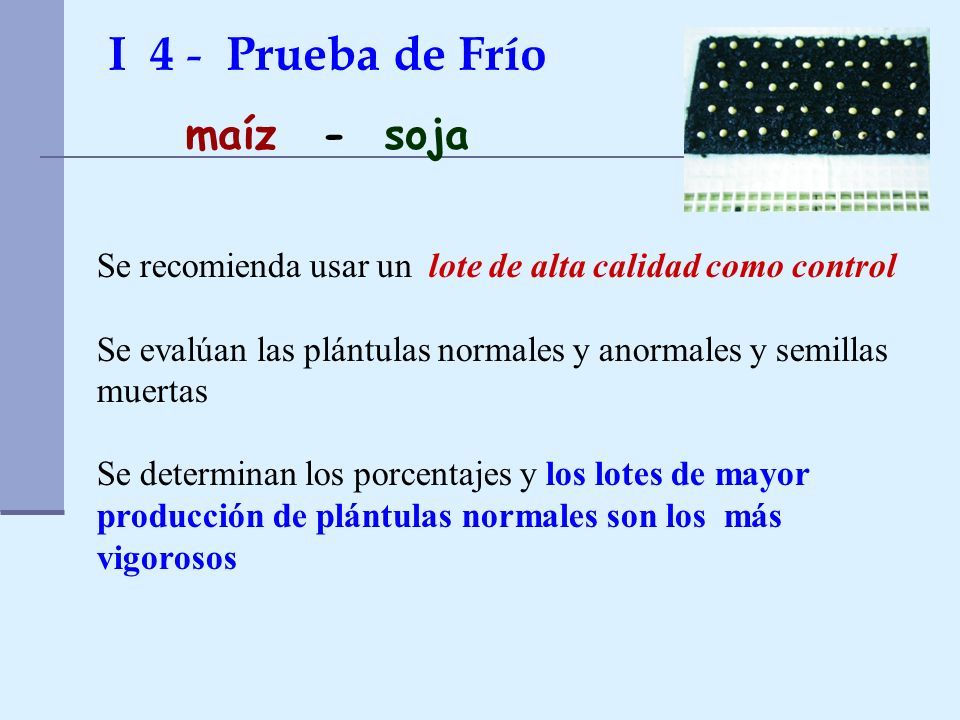 I 4 - Prueba de Frío

maíz - soja

Se recomienda usar un lote de alta calidad como control

Se evalúan las plántulas normales y anormales y semillas muertas

Se determinan los porcentajes y los lotes de mayor producción de plántulas normales son los más vigorosos